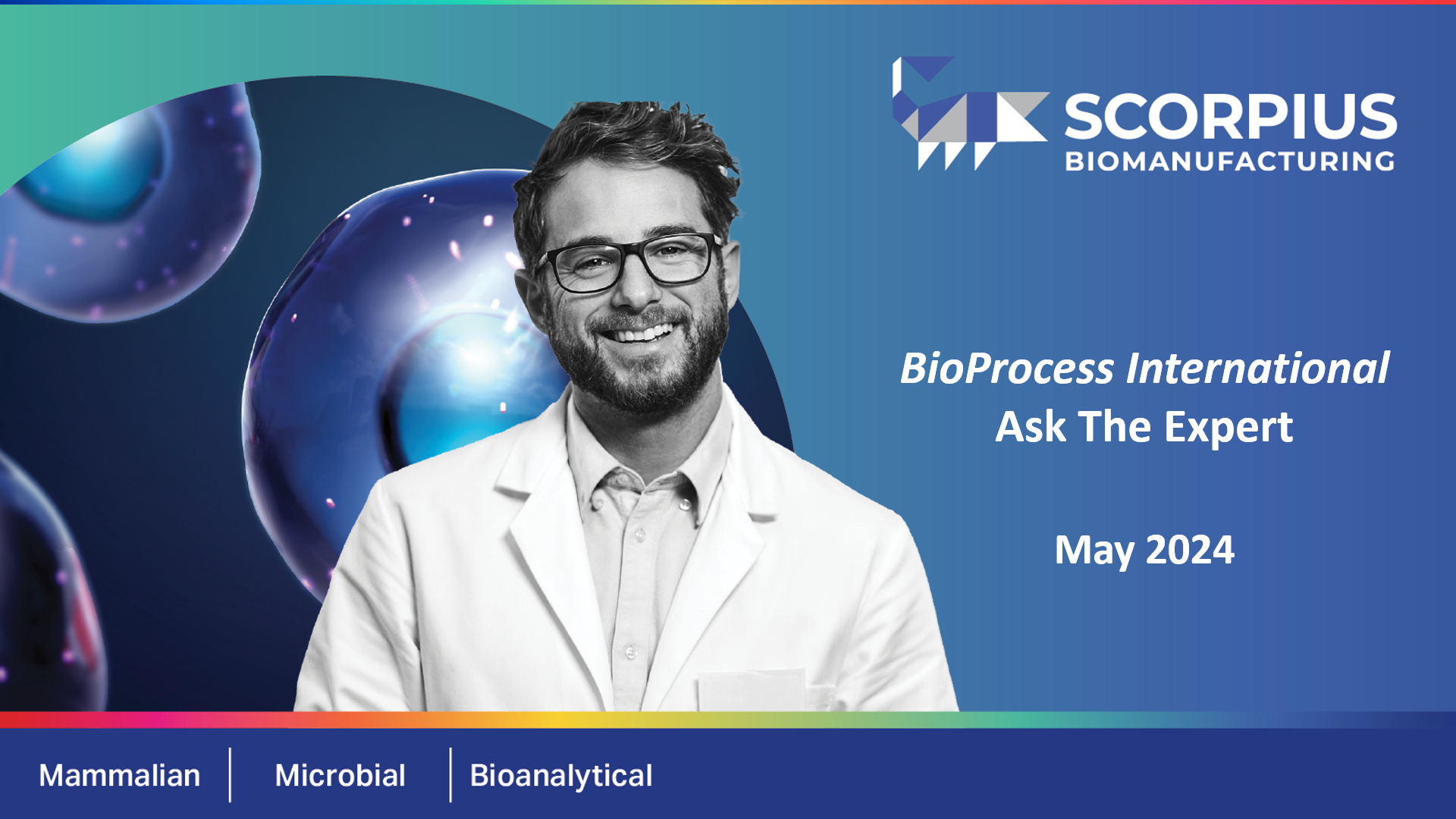 SCORPIUS
BIOMANUFACTURING

BioProcess International
Ask The Expert

May 2024

Mammalian | Microbial | Bioanalytical